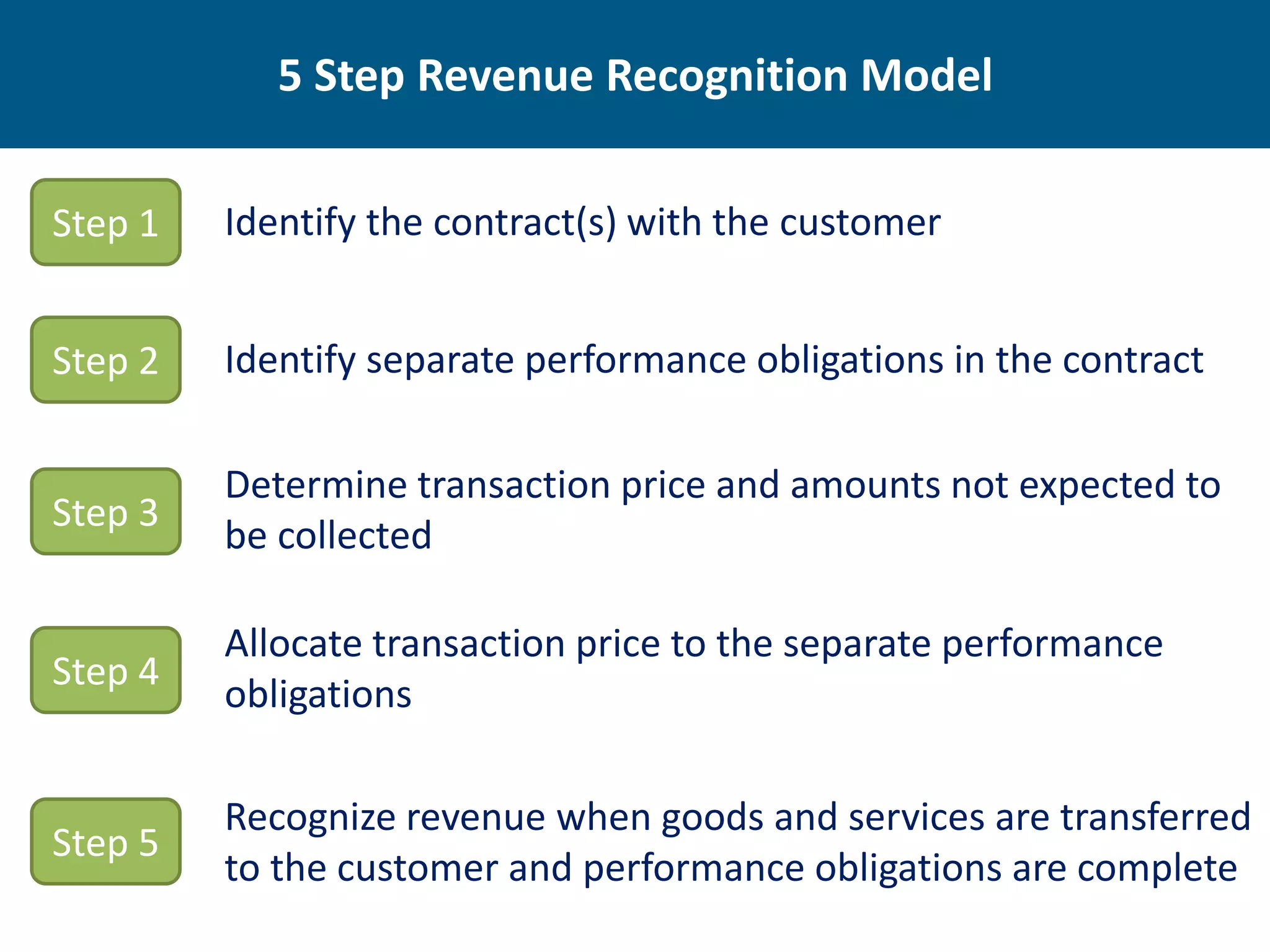 5 Step Revenue Recognition Model

Step 1

Identify the contract(s) with the customer

Step 2

Identify separate performance obligations in the contract

Step 3

Determine transaction price and amounts not expected to be collected

Step 4

Allocate transaction price to the separate performance obligations

Step 5

Recognize revenue when goods and services are transferred to the customer and performance obligations are complete